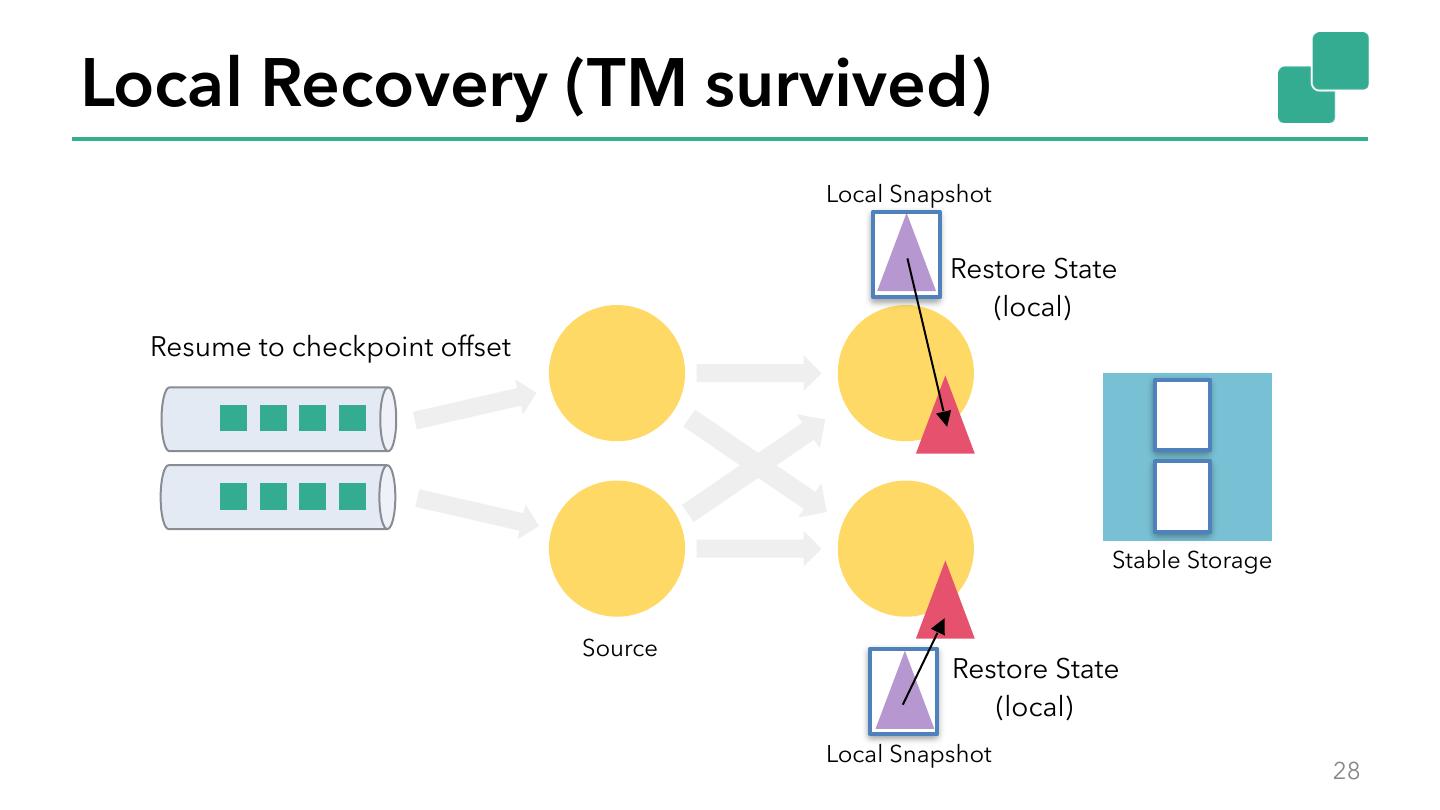 Local Recovery (TM survived)

Local Snapshot

Restore State (local)

Resume to checkpoint offset

Stable Storage

Source

Restore State (local)

Local Snapshot

28